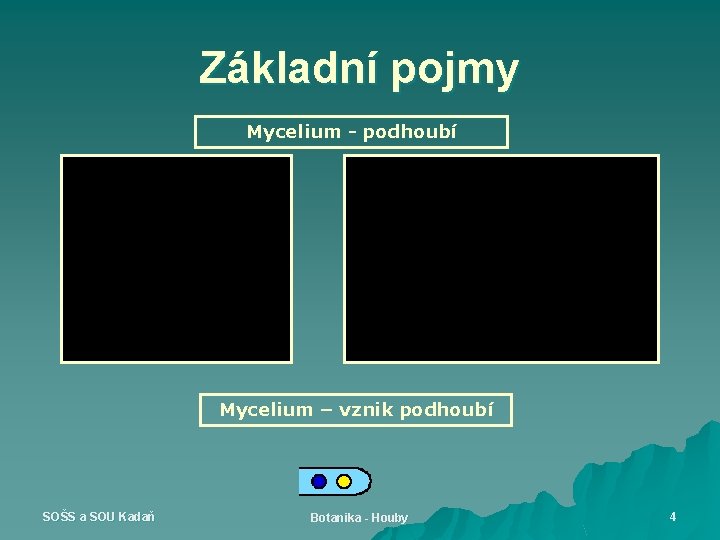 Základní pojmy

Mycelium - podhoubí

Mycelium – vznik podhoubí

SOŠS a SOU Kadaň

Botanika - Houby

4